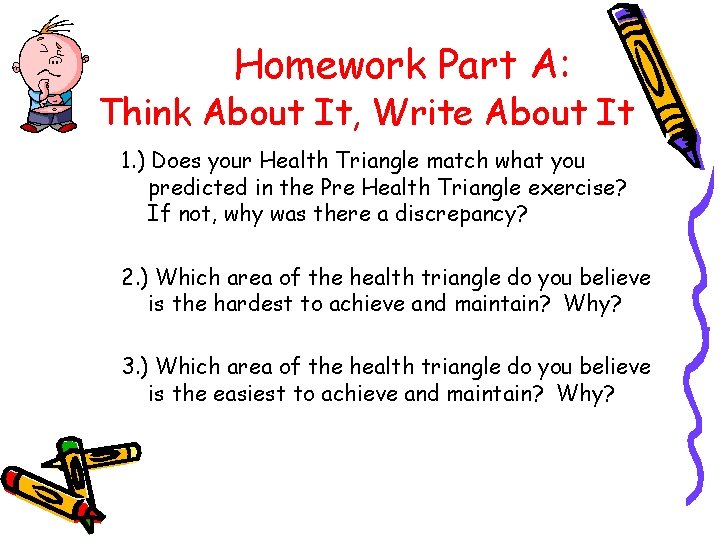 Homework Part A:
Think About It, Write About It

1.) Does your Health Triangle match what you predicted in the Pre Health Triangle exercise? If not, why was there a discrepancy?

2.) Which area of the health triangle do you believe is the hardest to achieve and maintain? Why?

3.) Which area of the health triangle do you believe is the easiest to achieve and maintain? Why?